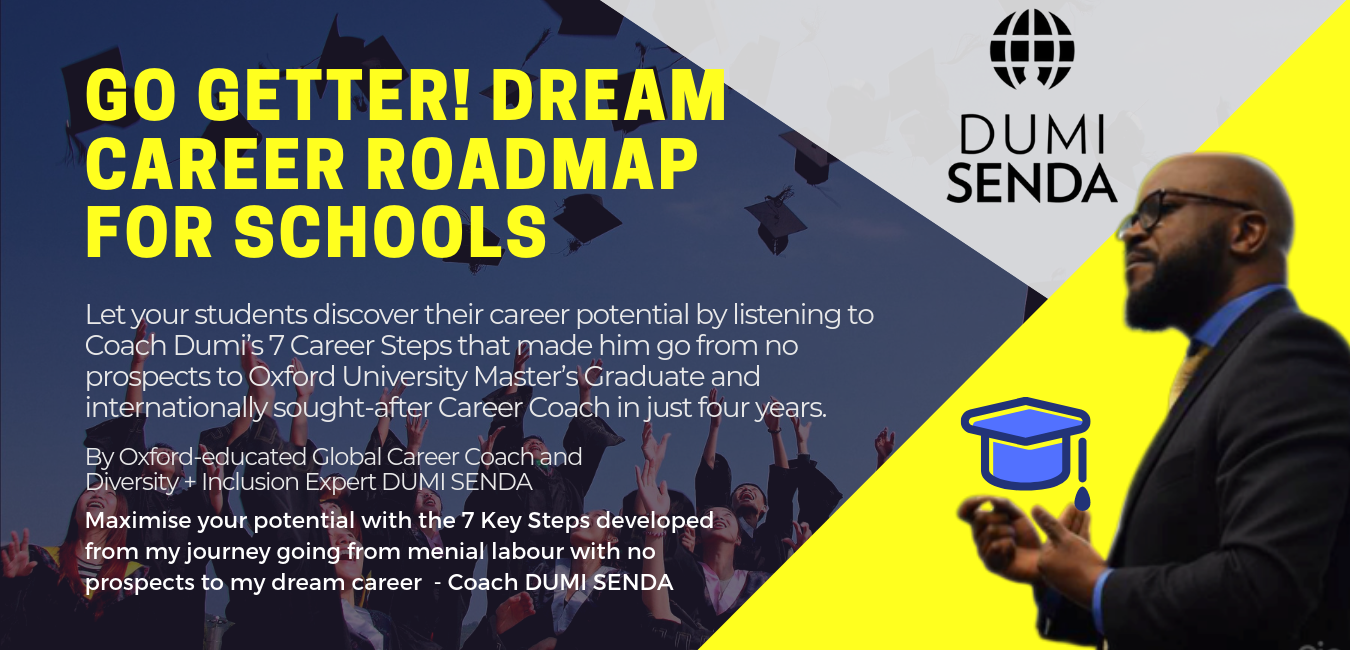 GO GETTER! DREAM CAREER ROADMAP FOR SCHOOLS

DUMI SENDA

Let your students discover their career potential by listening to Coach Dumi's 7 Career Steps that made him go from no prospects to Oxford University Master's Graduate and internationally sought-after Career Coach in just four years.

By Oxford-educated Global Career Coach and Diversity + Inclusion Expert DUMI SENDA

Maximise your potential with the 7 Key Steps developed from my journey going from menial labour with no prospects to my dream career - Coach DUMI SENDA